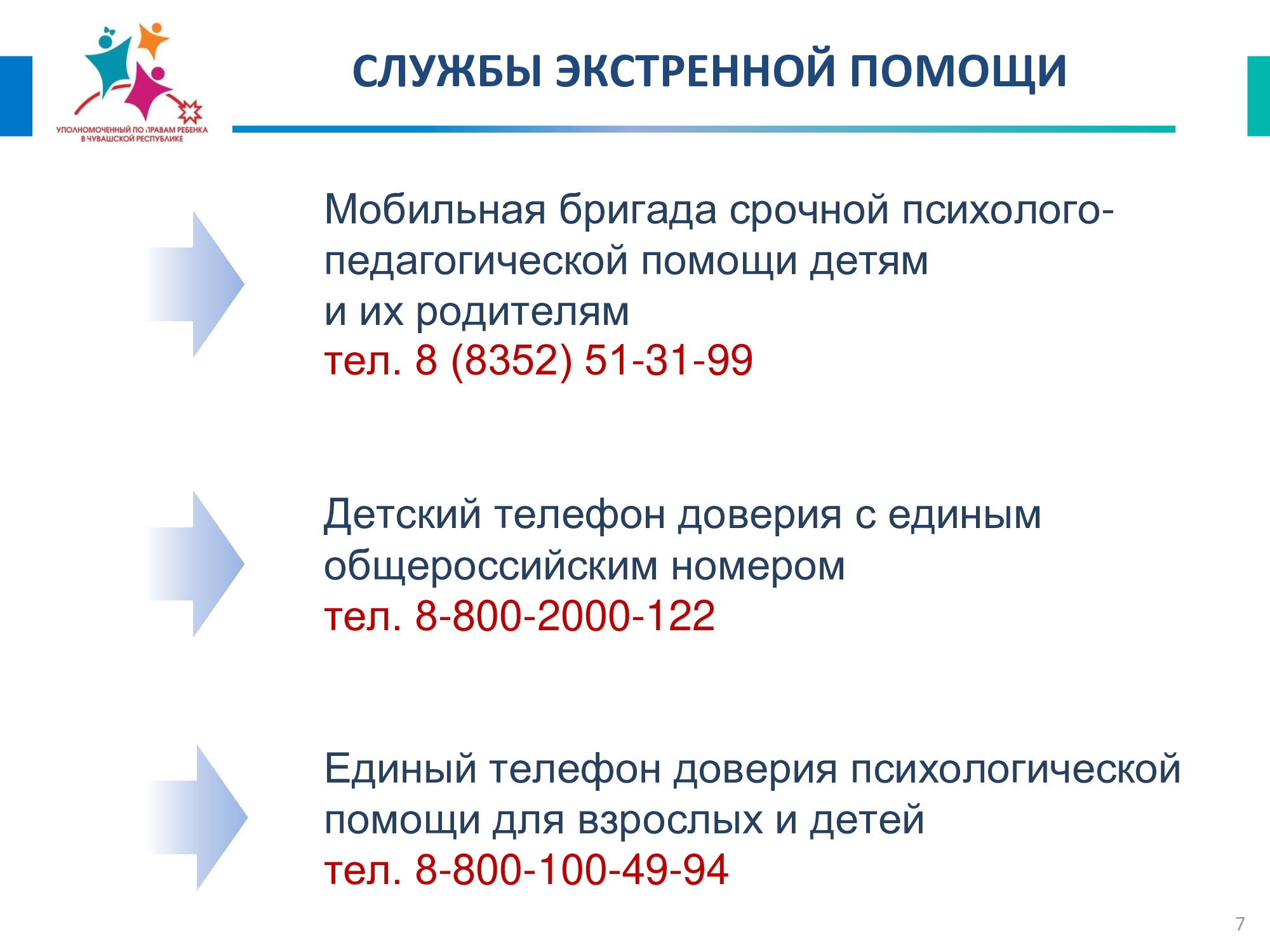 УПОЛНОМОЧЕННЫЙ ПО ПРАВАМ РЕБЕНКА В ЧУВАШСКОЙ РЕСПУБЛИКЕ

СЛУЖБЫ ЭКСТРЕННОЙ ПОМОЩИ

Мобильная бригада срочной психолого-педагогической помощи детям и их родителям
тел. 8 (8352) 51-31-99

Детский телефон доверия с единым общероссийским номером
тел. 8-800-2000-122

Единый телефон доверия психологической помощи для взрослых и детей
тел. 8-800-100-49-94

7